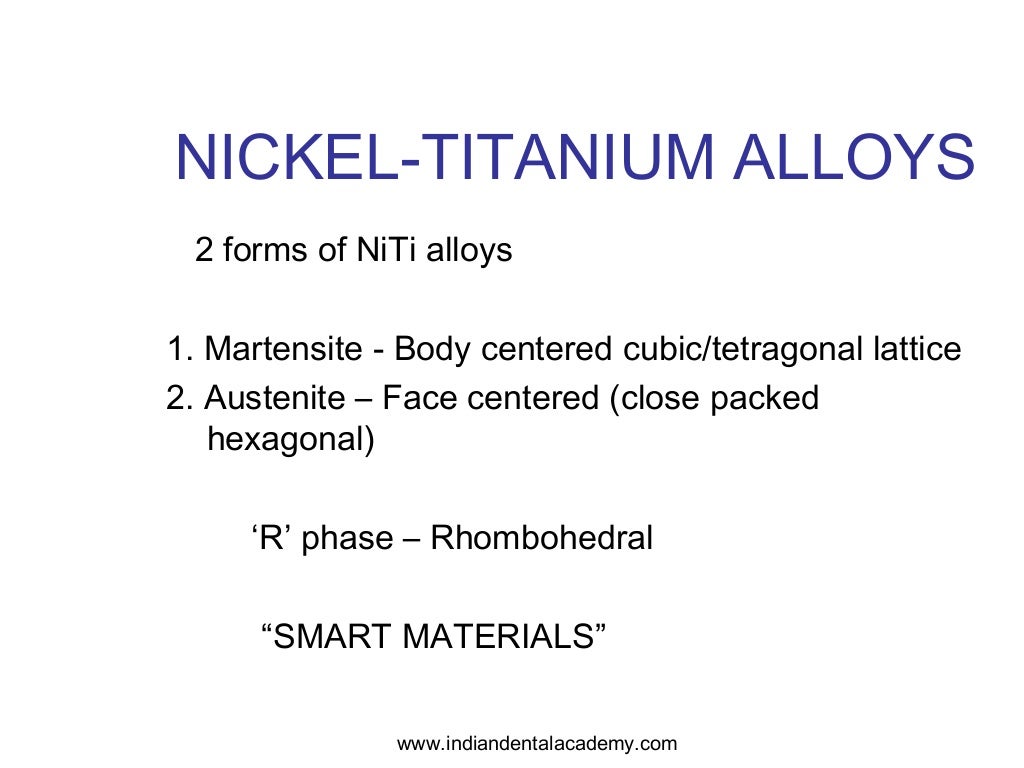 NICKEL-TITANIUM ALLOYS

2 forms of NiTi alloys

1. Martensite - Body centered cubic/tetragonal lattice
2. Austenite – Face centered (close packed hexagonal)

‘R’ phase – Rhombohedral

“SMART MATERIALS”

www.indiandentalacademy.com